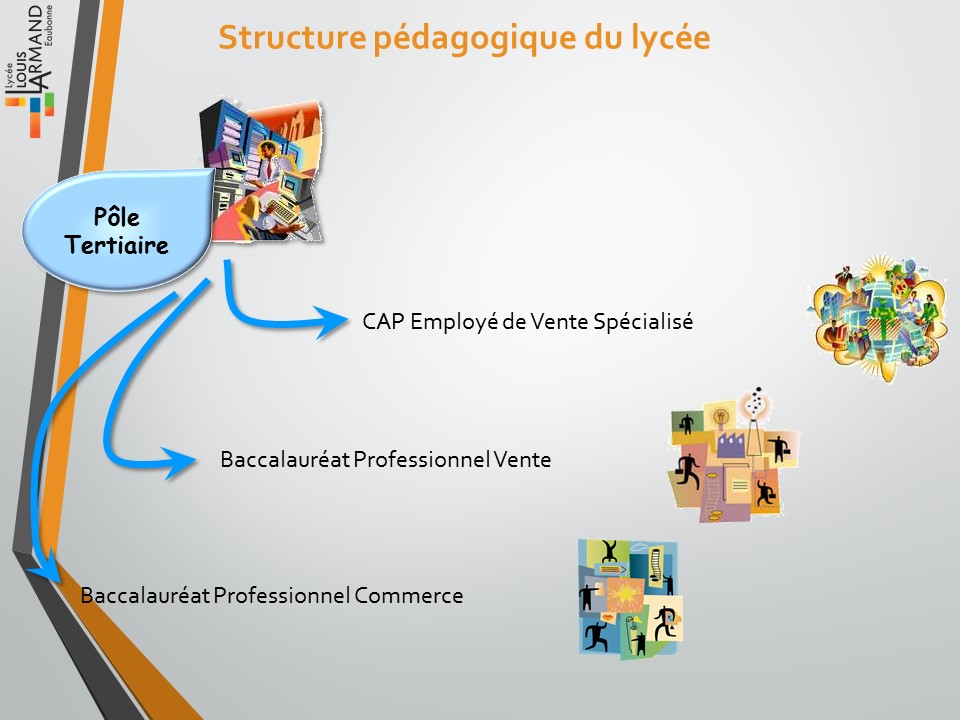 Lycée LOUIS ARMAND Eaubonne

Structure pédagogique du lycée

Pôle Tertiaire

CAP Employé de Vente Spécialisé

Baccalauréat Professionnel Vente

Baccalauréat Professionnel Commerce